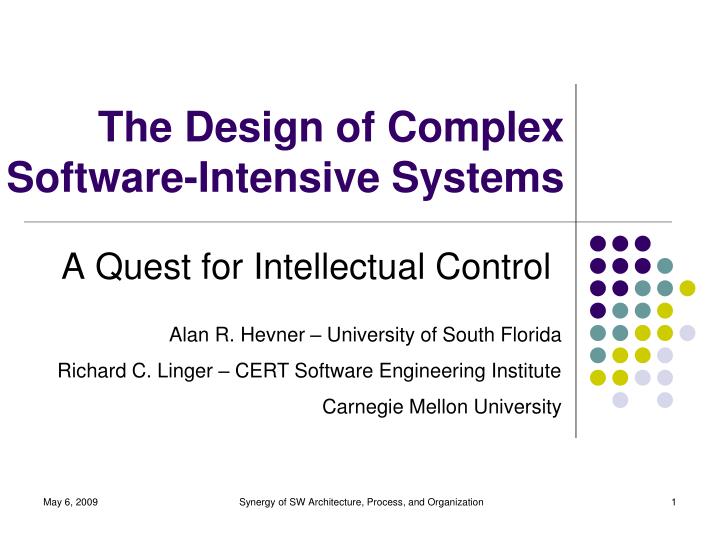 The Design of Complex Software-Intensive Systems

A Quest for Intellectual Control

Alan R. Hevner – University of South Florida

Richard C. Linger – CERT Software Engineering Institute

Carnegie Mellon University

May 6, 2009

Synergy of SW Architecture, Process, and Organization

1